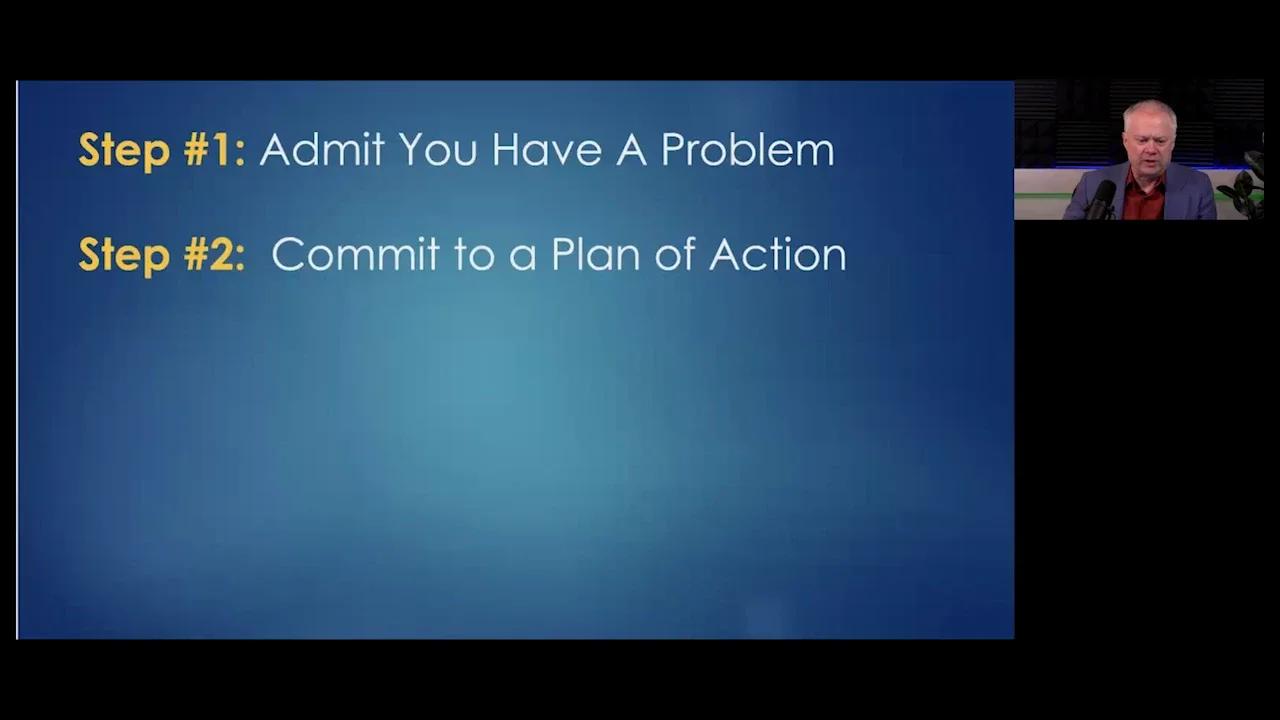 Step #1: Admit You Have A Problem

Step #2: Commit to a Plan of Action